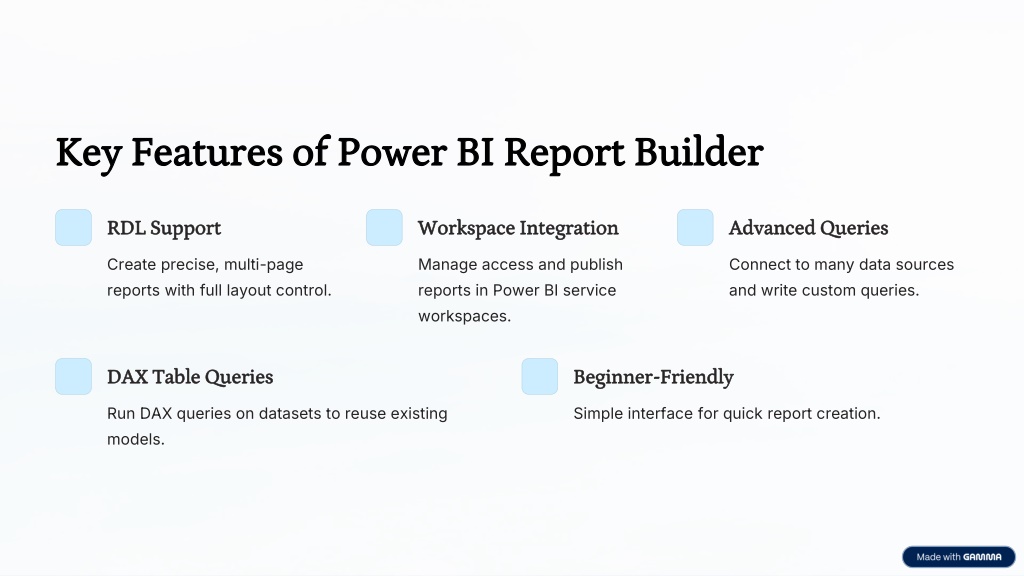 Key Features of Power BI Report Builder

RDL Support

Create precise, multi-page reports with full layout control.

Workspace Integration

Manage access and publish reports in Power BI service workspaces.

Advanced Queries

Connect to many data sources and write custom queries.

DAX Table Queries

Run DAX queries on datasets to reuse existing models.

Beginner-Friendly

Simple interface for quick report creation.

Made with GAMMA